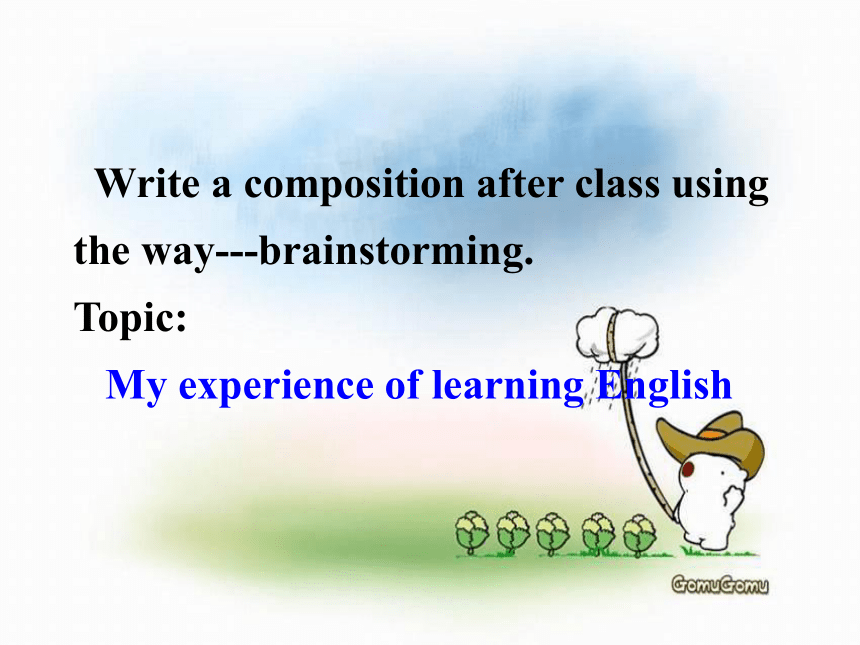 Write a composition after class using the way---brainstorming.

Topic:

My experience of learning English

GomuGomu